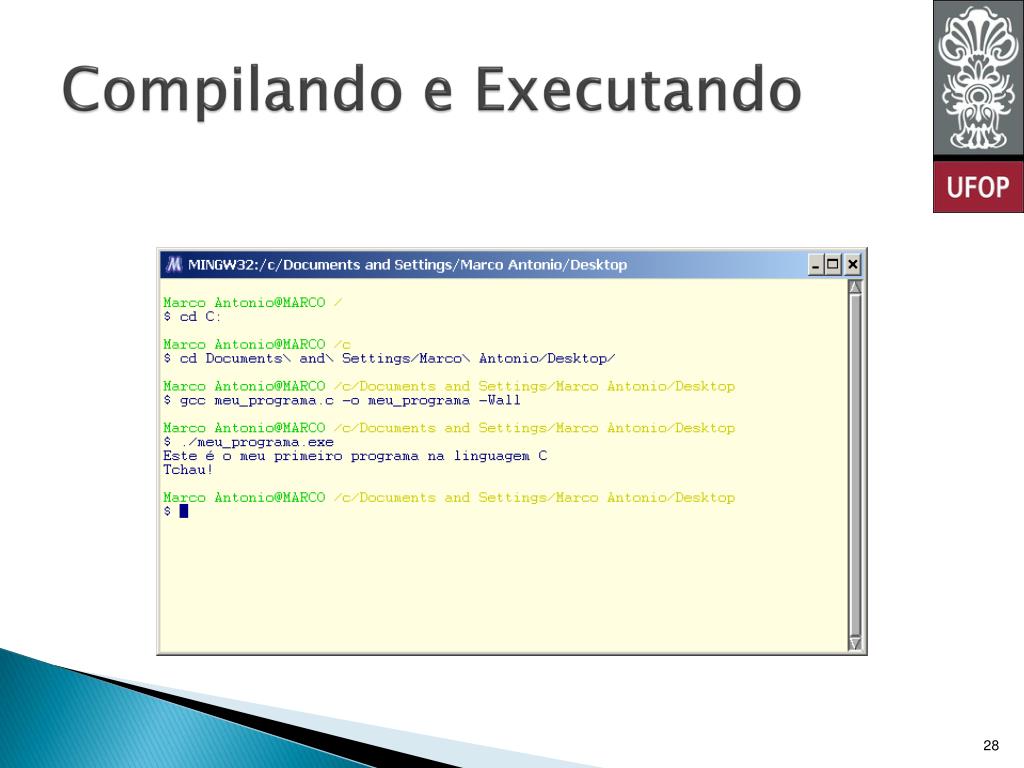 Compilando e Executando

UFOP

MINGW32:/c/Documents and Settings/Marco Antonio/Desktop

Marco Antonio@MARCO /
$ cd C:

Marco Antonio@MARCO /c
$ cd Documents\ and\ Settings/Marco\ Antonio/Desktop/

Marco Antonio@MARCO /c/Documents and Settings/Marco Antonio/Desktop
$ gcc meu_programa.c -o meu_programa -Wall

Marco Antonio@MARCO /c/Documents and Settings/Marco Antonio/Desktop
$ ./meu_programa.exe
Este é o meu primeiro programa na linguagem C
Tchau!

Marco Antonio@MARCO /c/Documents and Settings/Marco Antonio/Desktop
$

28